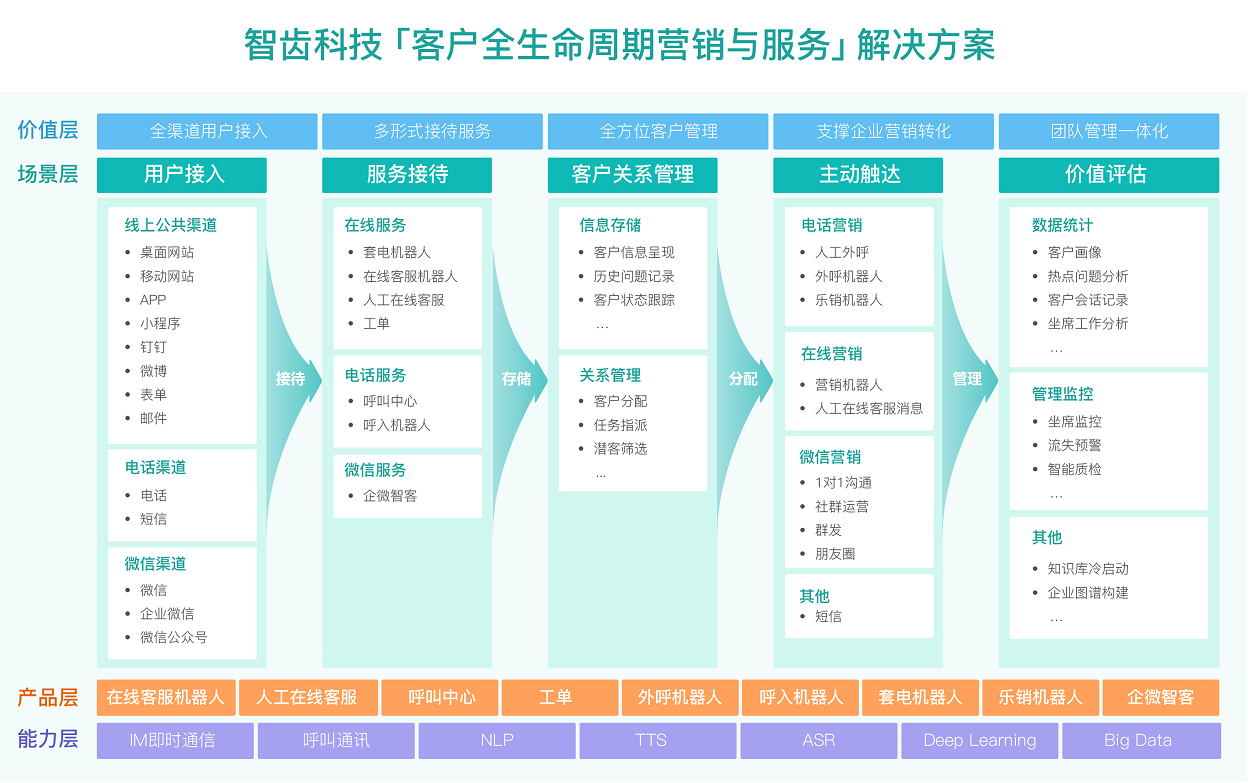 智齿科技「客户全生命周期营销与服务」解决方案

价值层
全渠道用户接入
多形式接待服务
全方位客户管理
支撑企业营销转化
团队管理一体化

场景层

用户接入

线上公共渠道
• 桌面网站
• 移动网站
• APP
• 小程序
• 钉钉
• 微博
• 表单
• 邮件

电话渠道
• 电话
• 短信

微信渠道
• 微信
• 企业微信
• 微信公众号

接待

服务接待

在线服务
• 套电机器人
• 在线客服机器人
• 人工在线客服
• 工单

电话服务
• 呼叫中心
• 呼入机器人

微信服务
• 企微智客

存储

客户关系管理

信息存储
• 客户信息呈现
• 历史问题记录
• 客户状态跟踪
…

关系管理
• 客户分配
• 任务指派
• 潜客筛选
…

分配

主动触达

电话营销
• 人工外呼
• 外呼机器人
• 乐销机器人

在线营销
• 营销机器人
• 人工在线客服消息

微信营销
• 1对1沟通
• 社群运营
• 群发
• 朋友圈

其他
• 短信

管理

价值评估

数据统计
• 客户画像
• 热点问题分析
• 客户会话记录
• 坐席工作分析
…

管理监控
• 坐席监控
• 流失预警
• 智能质检
…

其他
• 知识库冷启动
• 企业图谱构建
…

产品层
在线客服机器人
人工在线客服
呼叫中心
工单
外呼机器人
呼入机器人
套电机器人
乐销机器人
企微智客

能力层
IM即时通信
呼叫通讯
NLP
TTS
ASR
Deep Learning
Big Data